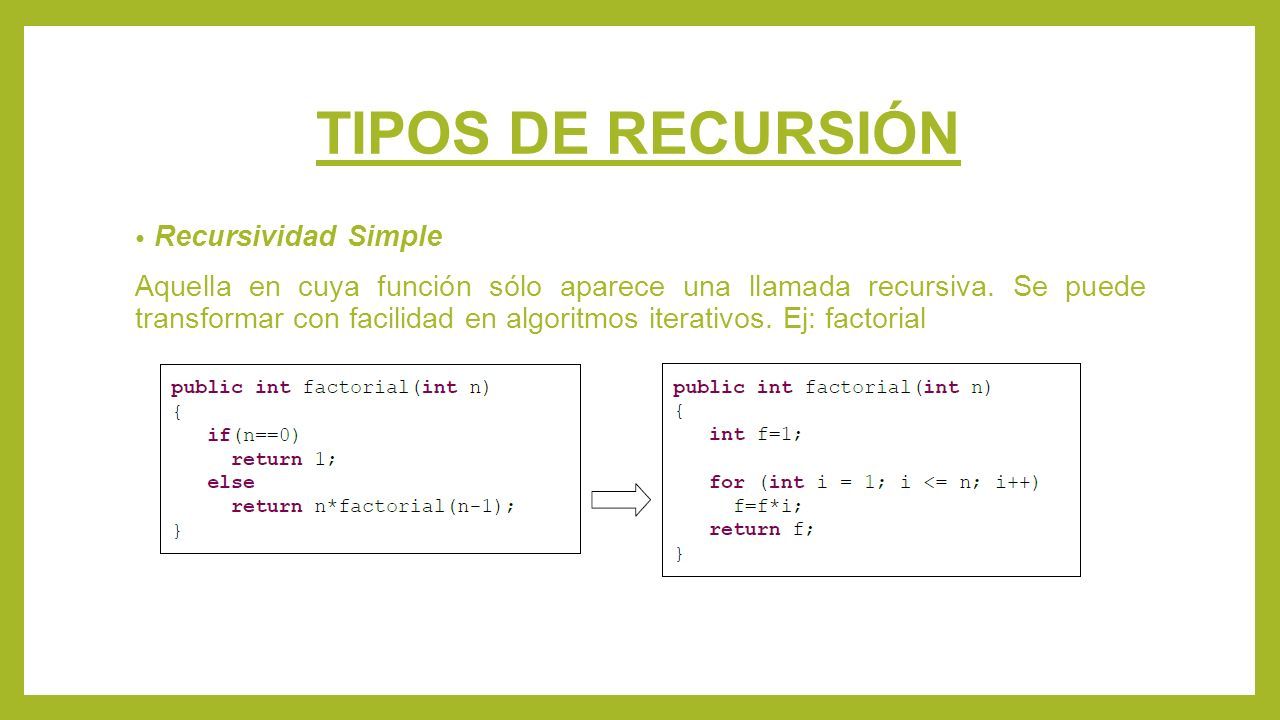 TIPOS DE RECURSIÓN

• Recursividad Simple

Aquella en cuya función sólo aparece una llamada recursiva. Se puede transformar con facilidad en algoritmos iterativos. Ej: factorial

public int factorial(int n)
{
if(n==0)
return 1;
else
return n*factorial(n-1);
}

public int factorial(int n)
{
int f=1;

for (int i = 1; i <= n; i++)
f=f*i;
return f;
}